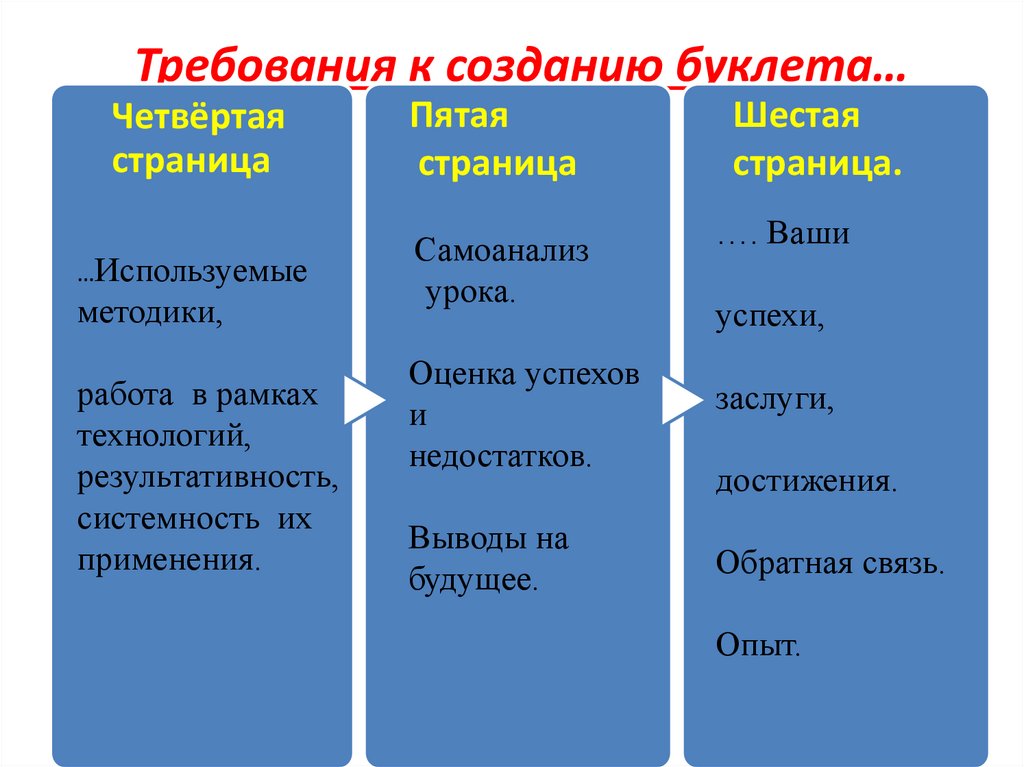 Требования к созданию буклета…

Четвёртая страница

…Используемые методики,

работа в рамках технологий, результативность, системность их применения.

Пятая страница

Самоанализ урока.

Оценка успехов и недостатков.

Выводы на будущее.

Шестая страница.

…. Ваши

успехи,

заслуги,

достижения.

Обратная связь.

Опыт.